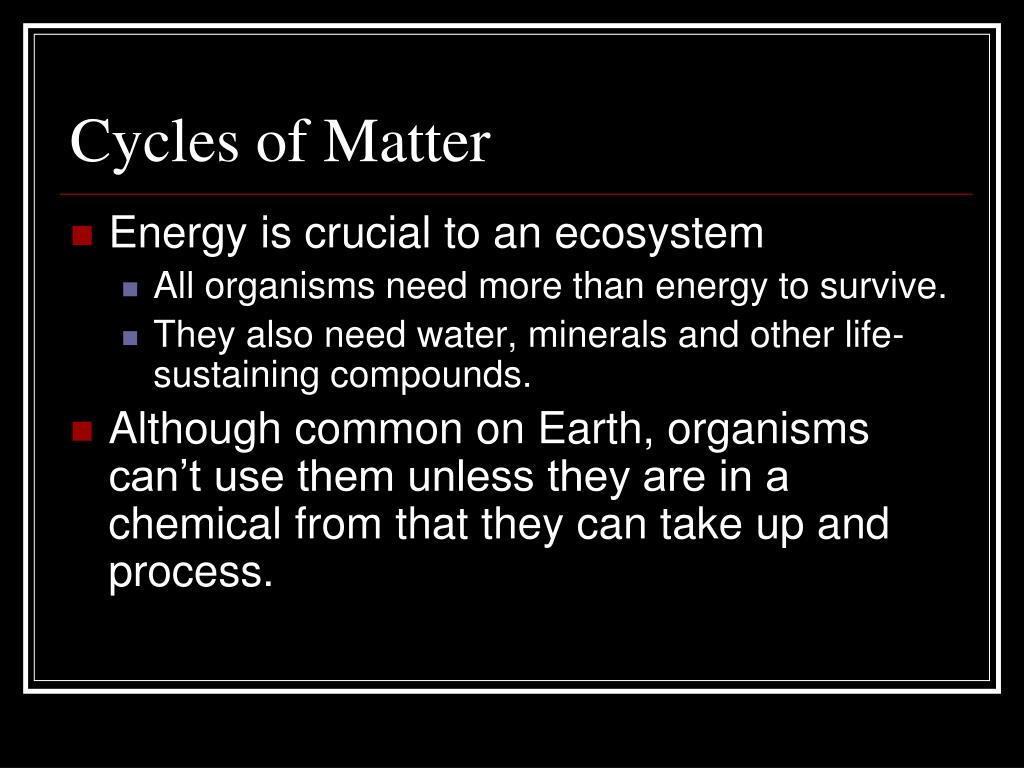 Cycles of Matter

Energy is crucial to an ecosystem

All organisms need more than energy to survive.

They also need water, minerals and other life-sustaining compounds.

Although common on Earth, organisms can't use them unless they are in a chemical from that they can take up and process.